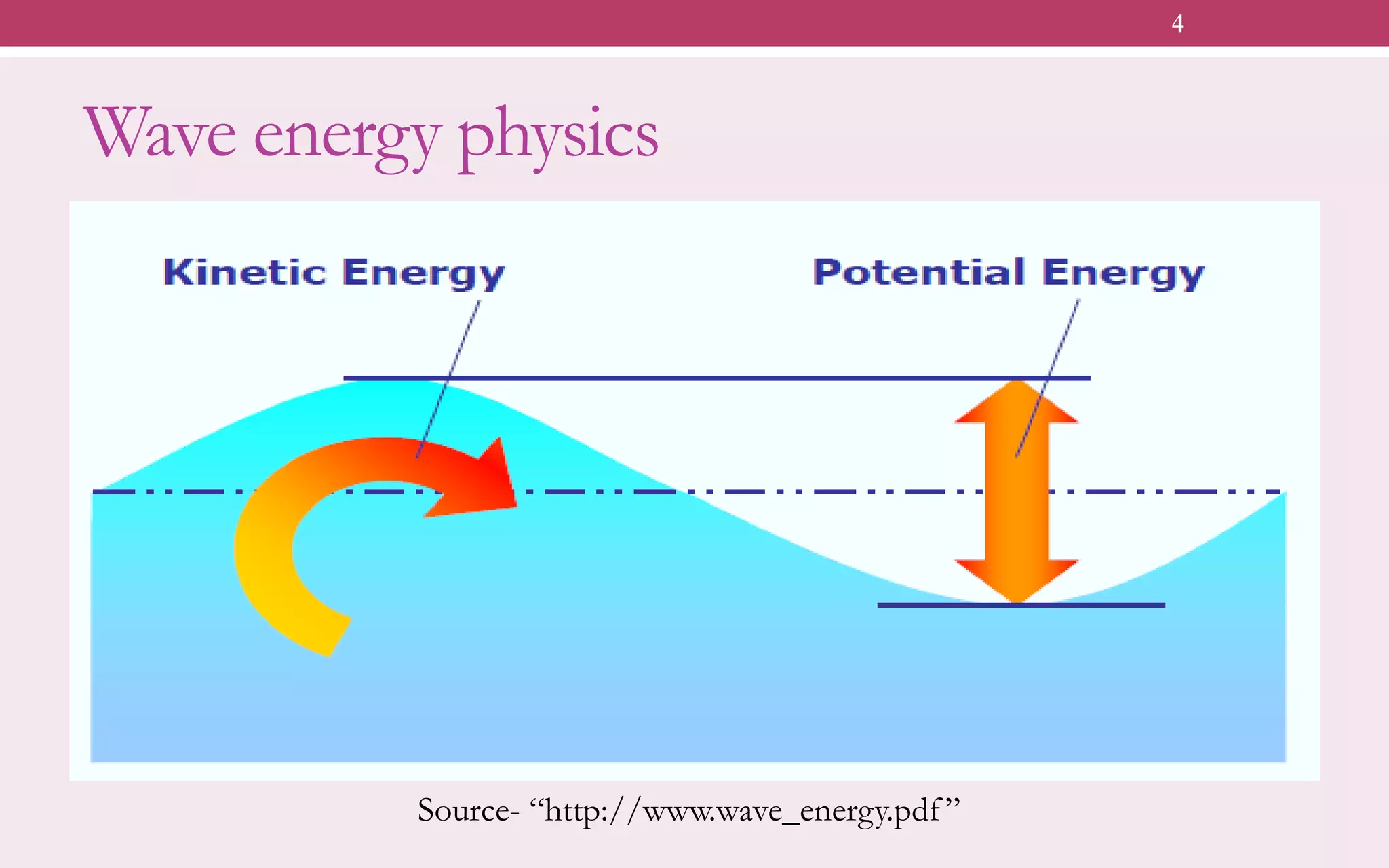 4

Wave energy physics

Kinetic Energy

Potential Energy

Source- “http://www.wave_energy.pdf”